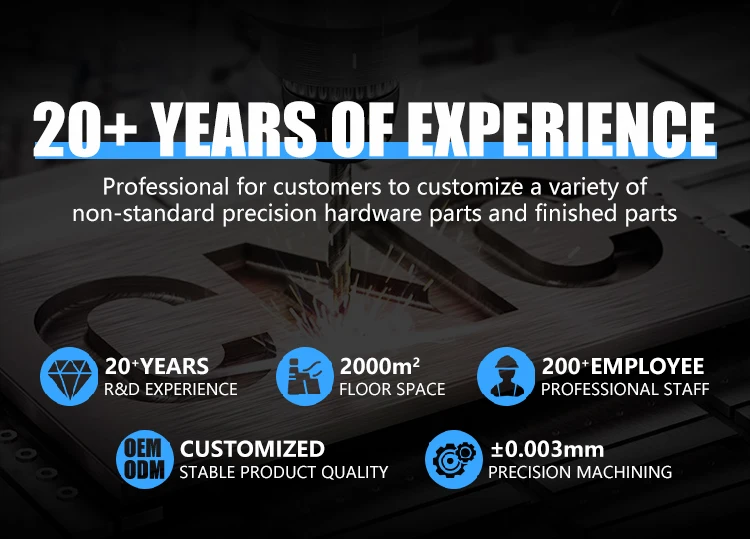 20+ YEARS OF EXPERIENCE

Professional for customers to customize a variety of non-standard precision hardware parts and finished parts

20+YEARS
R&D EXPERIENCE

2000m²
FLOOR SPACE

200+EMPLOYEE
PROFESSIONAL STAFF

OEM
ODM

CUSTOMIZED
STABLE PRODUCT QUALITY

±0.003mm
PRECISION MACHINING